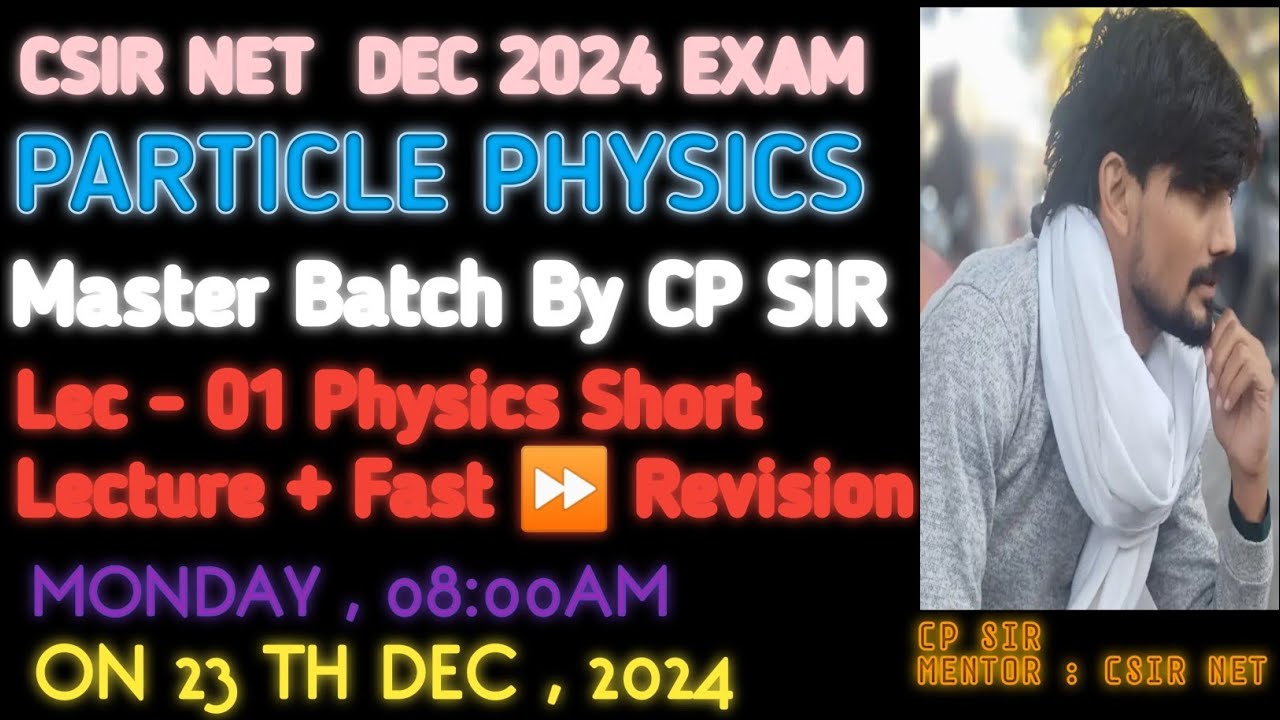 CSIR NET DEC 2024 EXAM
PARTICLE PHYSICS
Master Batch By CP SIR
Lec - 01 Physics Short Lecture + Fast ⏩ Revision
MONDAY , 08:00AM
ON 23 TH DEC , 2024

CP SIR
MENTOR : CSIR NET